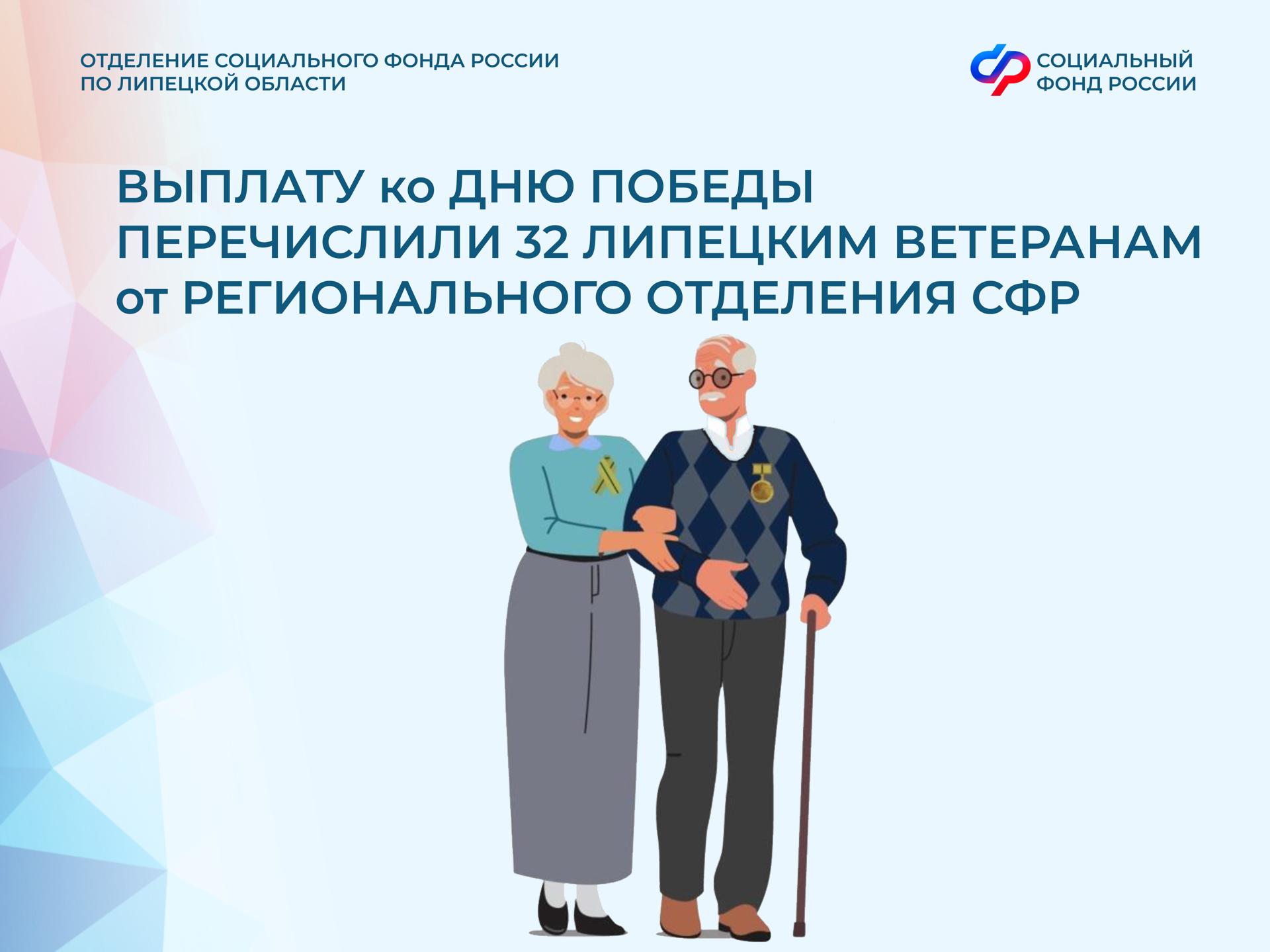 ОТДЕЛЕНИЕ СОЦИАЛЬНОГО ФОНДА РОССИИ
ПО ЛИПЕЦКОЙ ОБЛАСТИ

СОЦИАЛЬНЫЙ
ФОНД РОССИИ

ВЫПЛАТУ ко ДНЮ ПОБЕДЫ
ПЕРЕЧИСЛИЛИ 32 ЛИПЕЦКИМ ВЕТЕРАНАМ
от РЕГИОНАЛЬНОГО ОТДЕЛЕНИЯ СФР